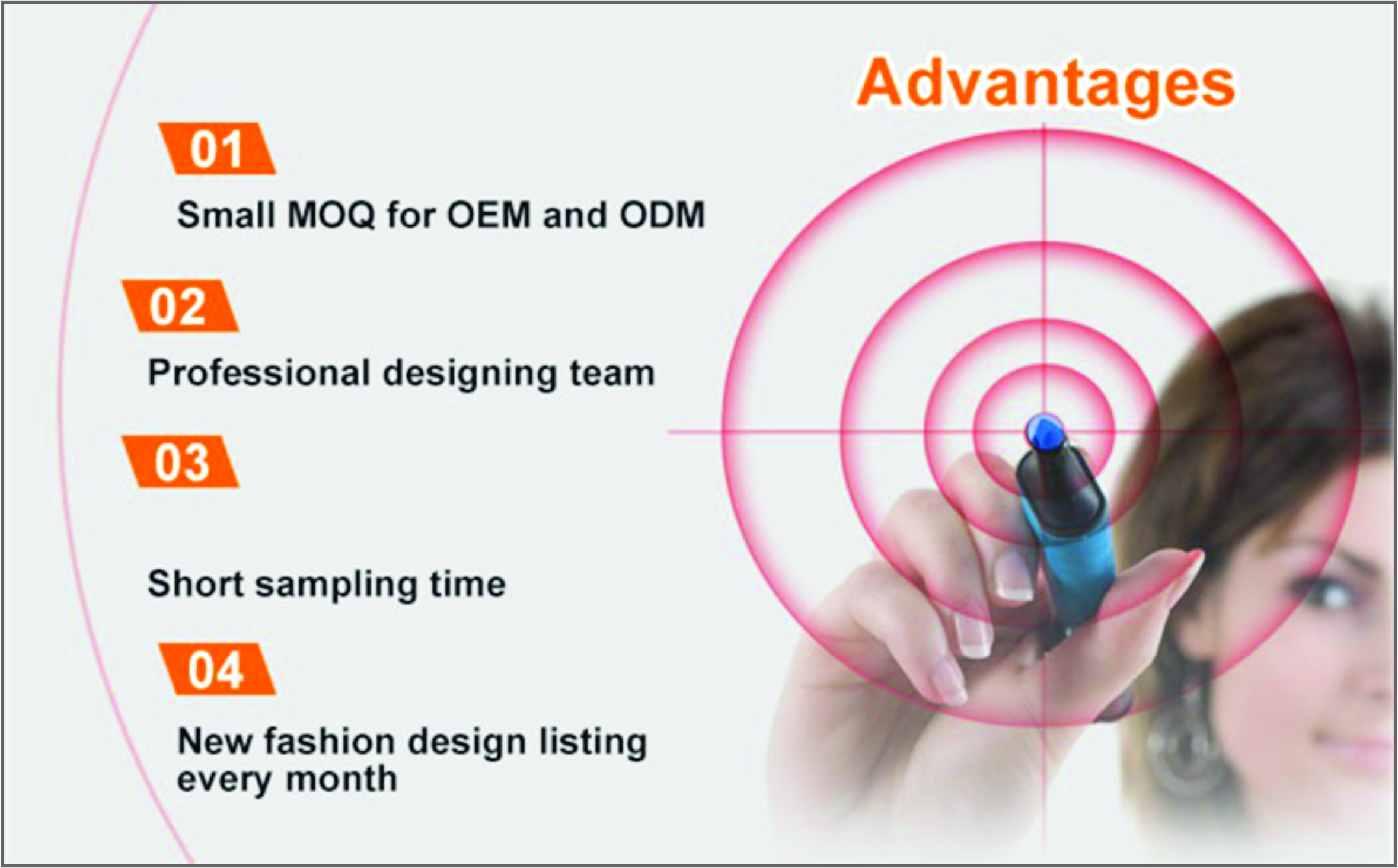 Advantages

01

Small MOQ for OEM and ODM

02

Professional designing team

03

Short sampling time

04

New fashion design listing every month